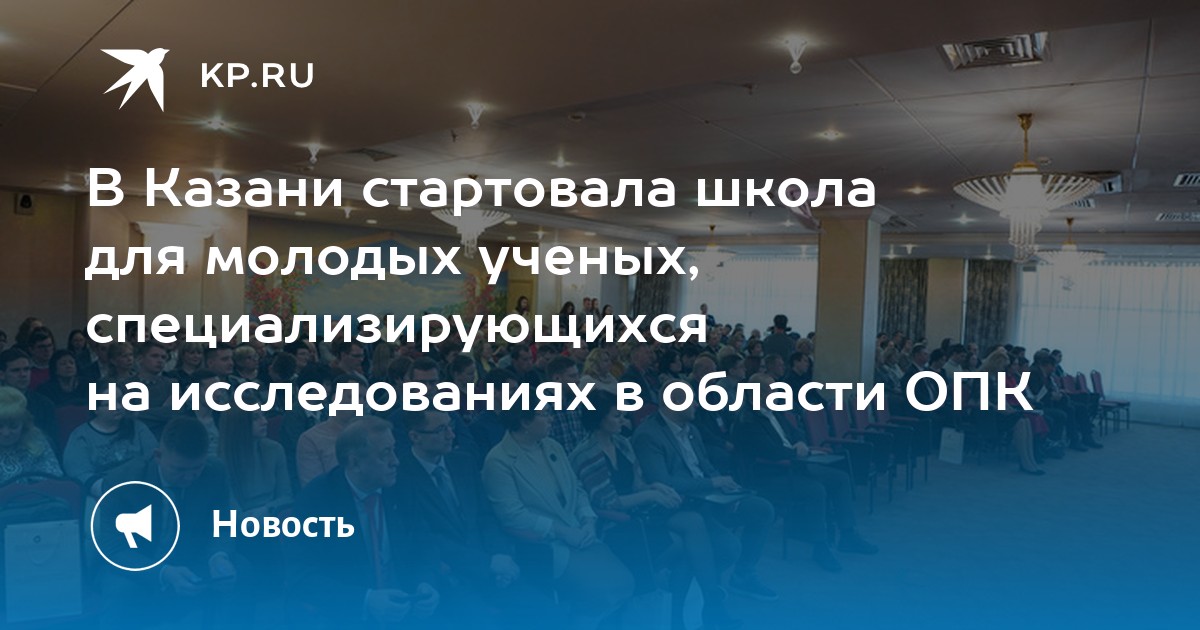 KP.RU

В Казани стартовала школа для молодых ученых, специализирующихся на исследованиях в области ОПК

Новость